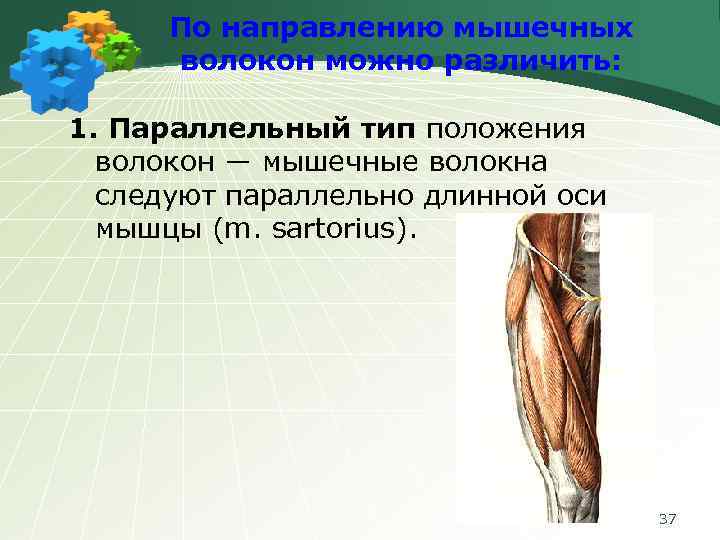 По направлению мышечных волокон можно различить:

1. Параллельный тип положения волокон — мышечные волокна следуют параллельно длинной оси мышцы (m. sartorius).

37